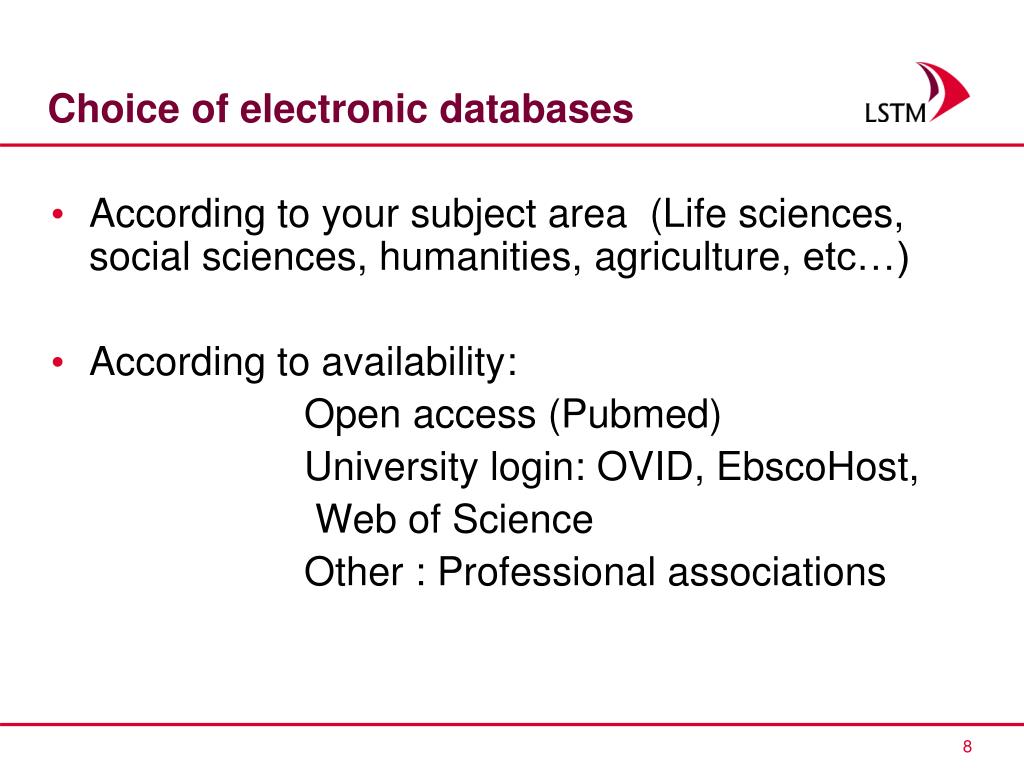 Choice of electronic databases

LSTM

• According to your subject area (Life sciences, social sciences, humanities, agriculture, etc…)

• According to availability:
Open access (Pubmed)
University login: OVID, EbscoHost,
Web of Science
Other : Professional associations

8